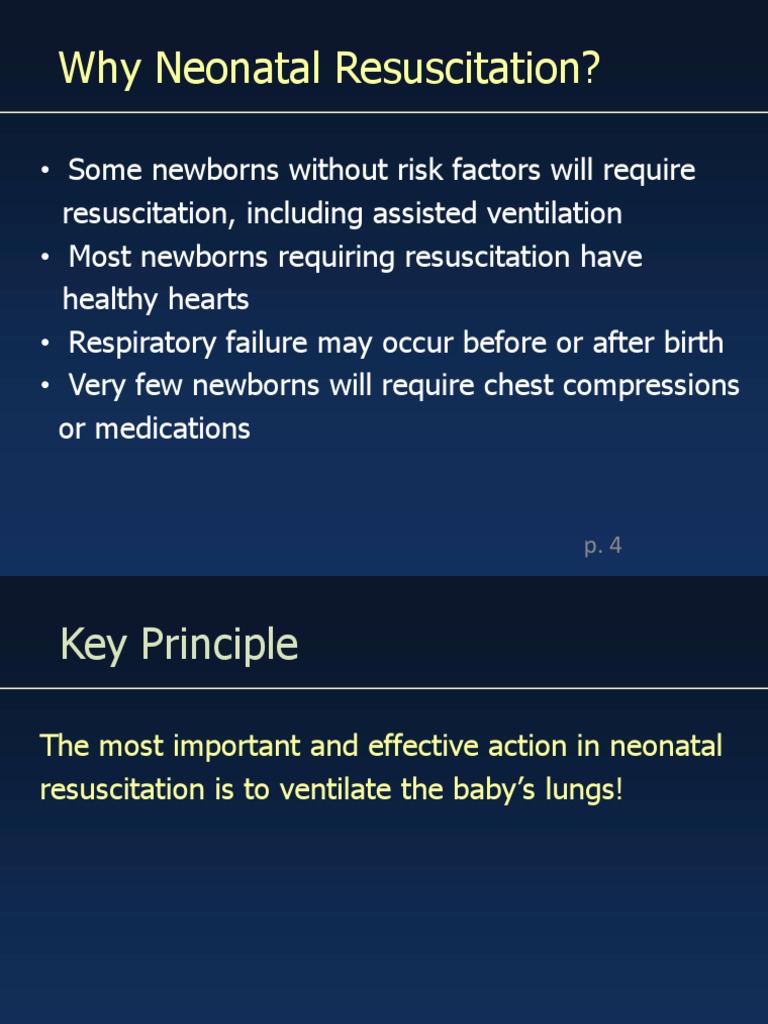 Why Neonatal Resuscitation?

• Some newborns without risk factors will require resuscitation, including assisted ventilation
• Most newborns requiring resuscitation have healthy hearts
• Respiratory failure may occur before or after birth
• Very few newborns will require chest compressions or medications

p. 4

Key Principle

The most important and effective action in neonatal resuscitation is to ventilate the baby's lungs!